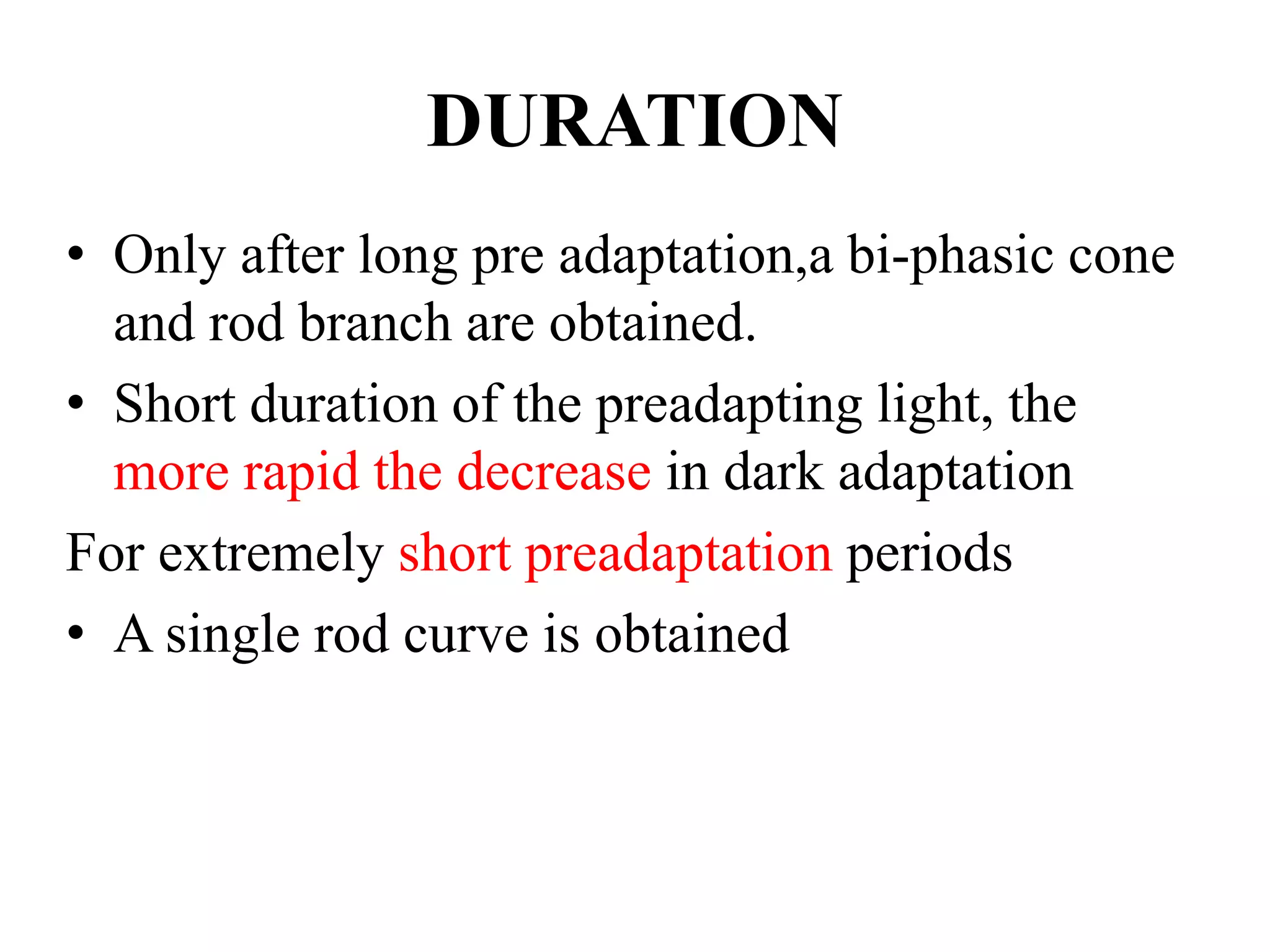 DURATION

• Only after long pre adaptation,a bi-phasic cone and rod branch are obtained.

• Short duration of the preadapting light, the more rapid the decrease in dark adaptation

For extremely short preadaptation periods

• A single rod curve is obtained